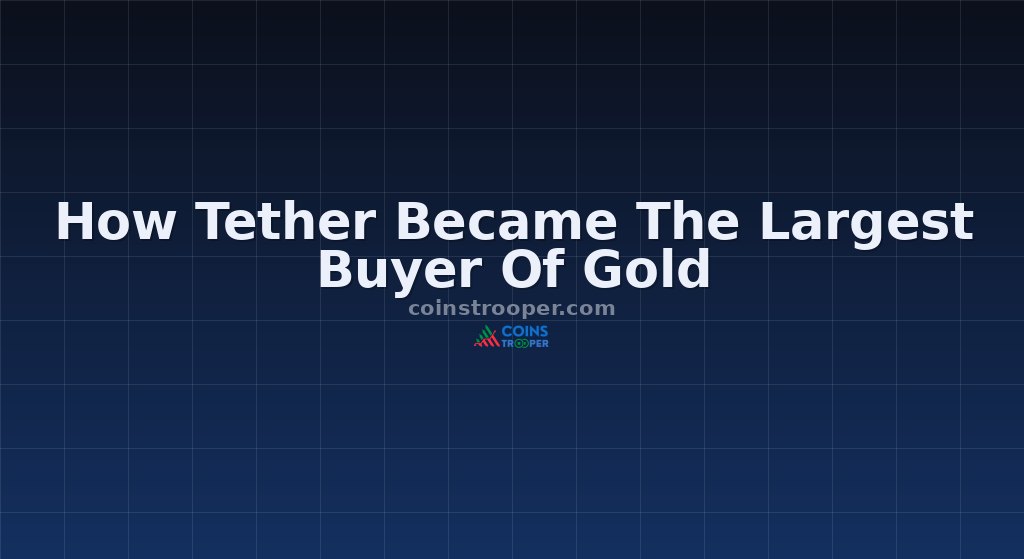 How Tether Became The Largest Buyer Of Gold

coinstrooper.com

COINS TROOPER